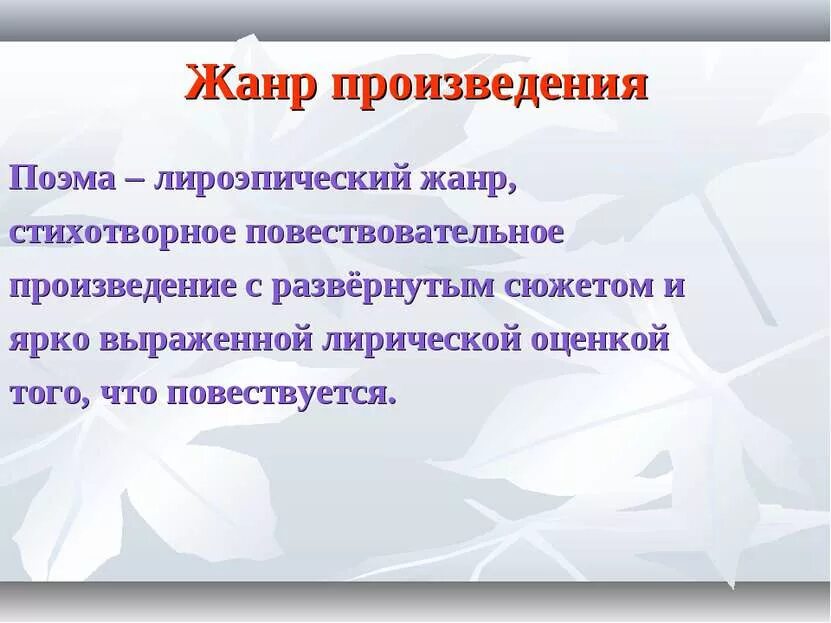 Жанр произведения

Поэма – лироэпический жанр, стихотворное повествовательное произведение с развёрнутым сюжетом и ярко выраженной лирической оценкой того, что повествуется.